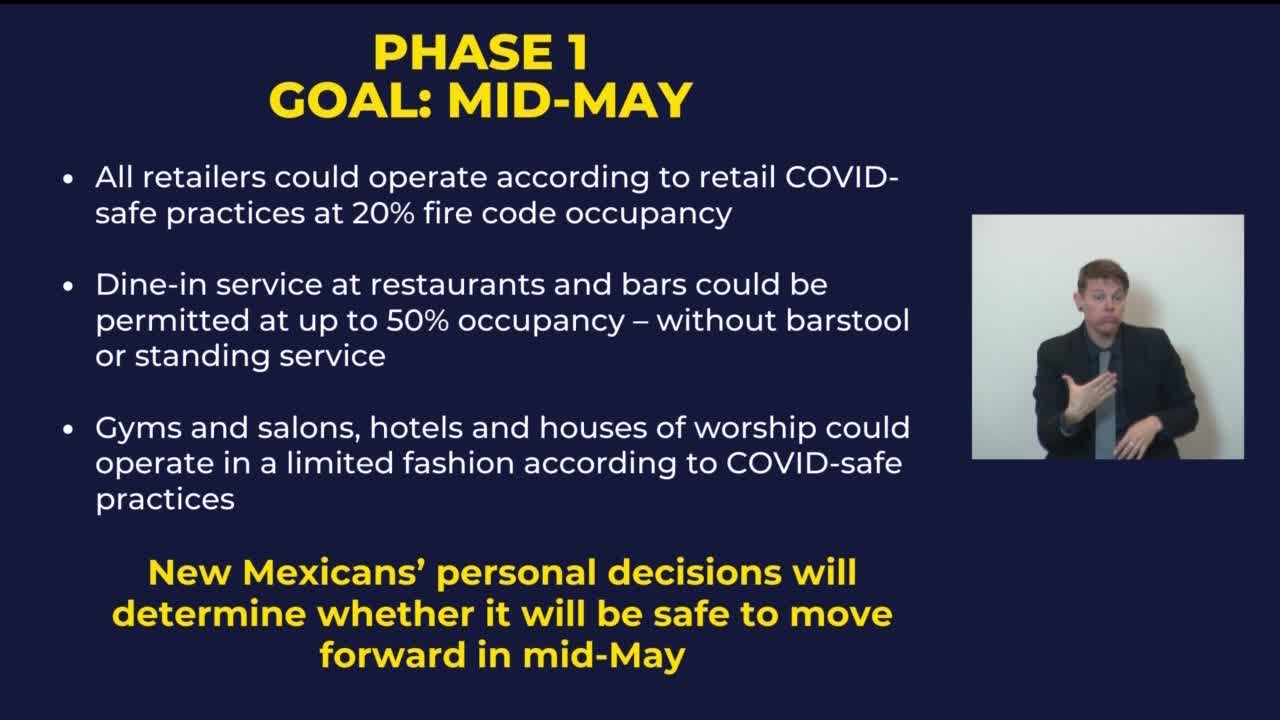 PHASE 1
GOAL: MID-MAY

• All retailers could operate according to retail COVID-safe practices at 20% fire code occupancy

• Dine-in service at restaurants and bars could be permitted at up to 50% occupancy – without barstool or standing service

• Gyms and salons, hotels and houses of worship could operate in a limited fashion according to COVID-safe practices

New Mexicans' personal decisions will determine whether it will be safe to move forward in mid-May